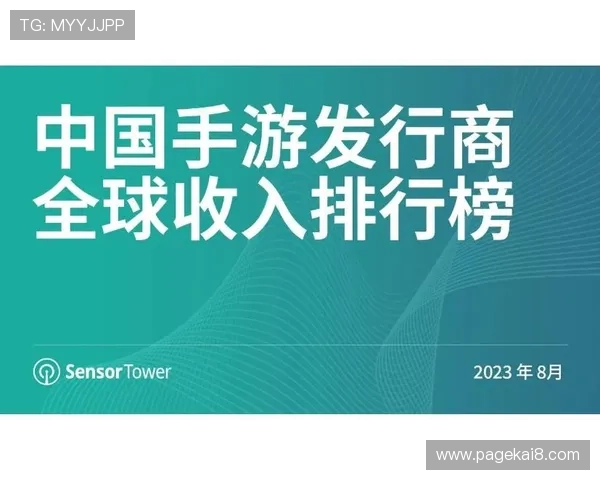 TG: MYYJJPP

中国手游发行商
全球收入排行榜

SensorTower

2023 年 8月

www.pagekai8.com